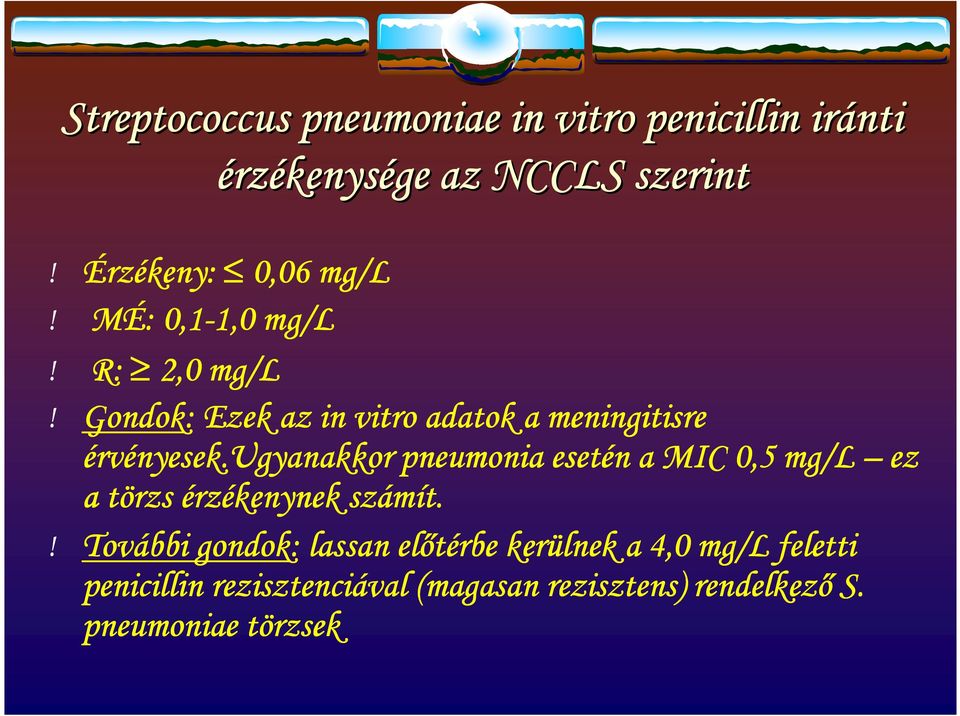 Streptococcus pneumoniae in vitro penicillin iránti érzékenysége az NCCLS szerint

! Érzékeny: $\leq$ 0,06 mg/L

! MÉ: 0,1-1,0 mg/L

! R: $\geq$ 2,0 mg/L

! Gondok: Ezek az in vitro adatok a meningitisre érvényesek.Ugyanakkor pneumonia esetén a MIC 0,5 mg/L – ez a törzs érzékenynek számít.

! További gondok: lassan előtérbe kerülnek a 4,0 mg/L feletti penicillin rezisztenciával (magasan rezisztens) rendelkező S. pneumoniae törzsek